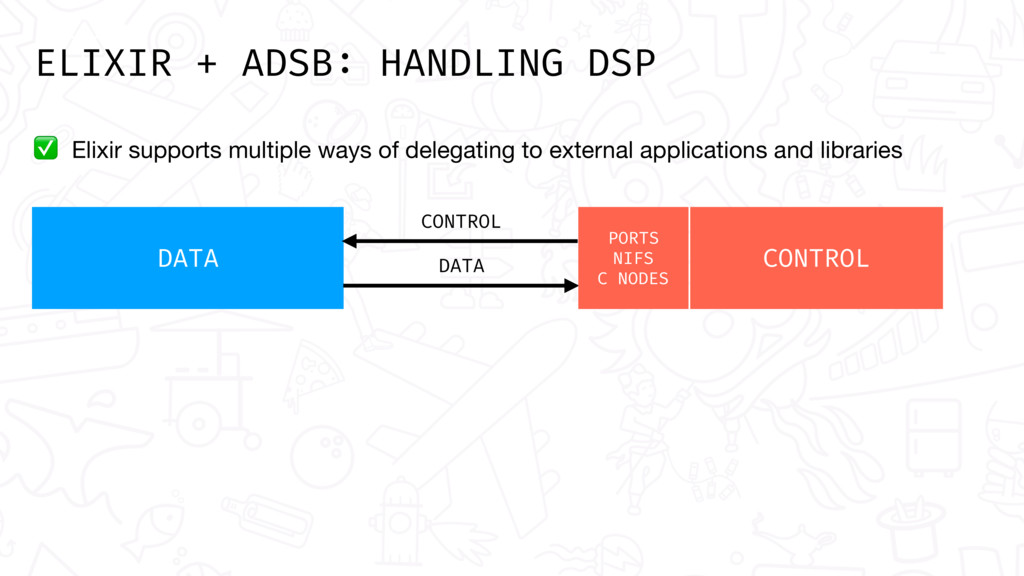 ELIXIR + ADSB: HANDLING DSP

✅ Elixir supports multiple ways of delegating to external applications and libraries

DATA

CONTROL

DATA

PORTS
NIFS
C NODES

CONTROL